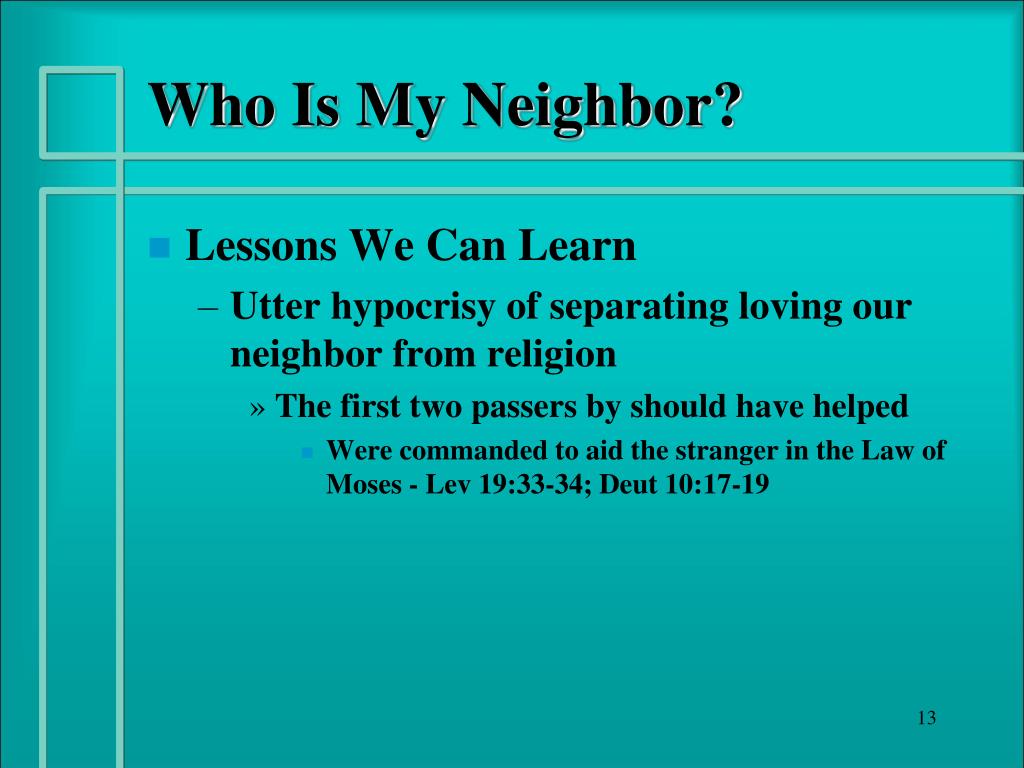 Who Is My Neighbor?

Lessons We Can Learn

– Utter hypocrisy of separating loving our neighbor from religion

» The first two passers by should have helped

Were commanded to aid the stranger in the Law of Moses - Lev 19:33-34; Deut 10:17-19

13